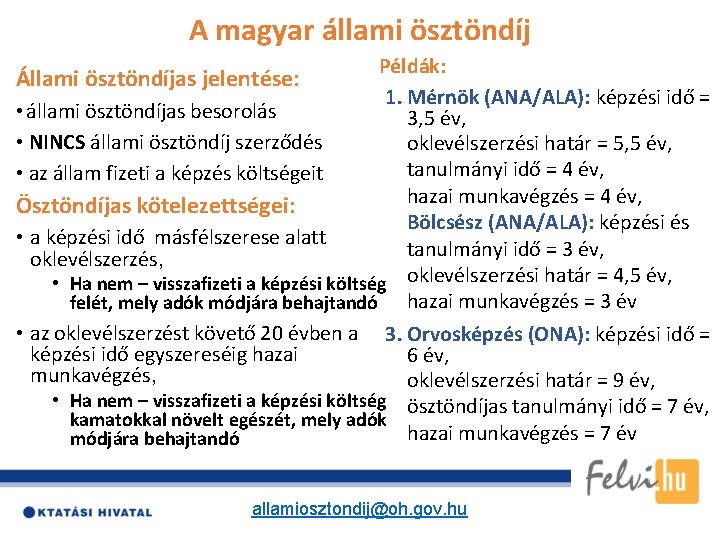 A magyar állami ösztöndíj

Állami ösztöndíjas jelentése:

• állami ösztöndíjas besorolás
• NINCS állami ösztöndíj szerződés
• az állam fizeti a képzés költségeit

Ösztöndíjas kötelezettségei:

• a képzési idő másfélszerese alatt oklevélszerzés,
  • Ha nem – visszafizeti a képzési költség felét, mely adók módjára behajtandó
• az oklevélszerzést követő 20 évben a képzési idő egyszereséig hazai munkavégzés,
  • Ha nem – visszafizeti a képzési költség kamatokkal növelt egészét, mely adók módjára behajtandó

Példák:

1. Mérnök (ANA/ALA): képzési idő = 3,5 év, oklevélszerzési határ = 5,5 év, tanulmányi idő = 4 év, hazai munkavégzés = 4 év,
Bölcsész (ANA/ALA): képzési és tanulmányi idő = 3 év, oklevélszerzési határ = 4,5 év, hazai munkavégzés = 3 év
3. Orvosképzés (ONA): képzési idő = 6 év, oklevélszerzési határ = 9 év, ösztöndíjas tanulmányi idő = 7 év, hazai munkavégzés = 7 év

Felvi.hu

KTATÁSI HIVATAL

allamiosztondij@oh.gov.hu